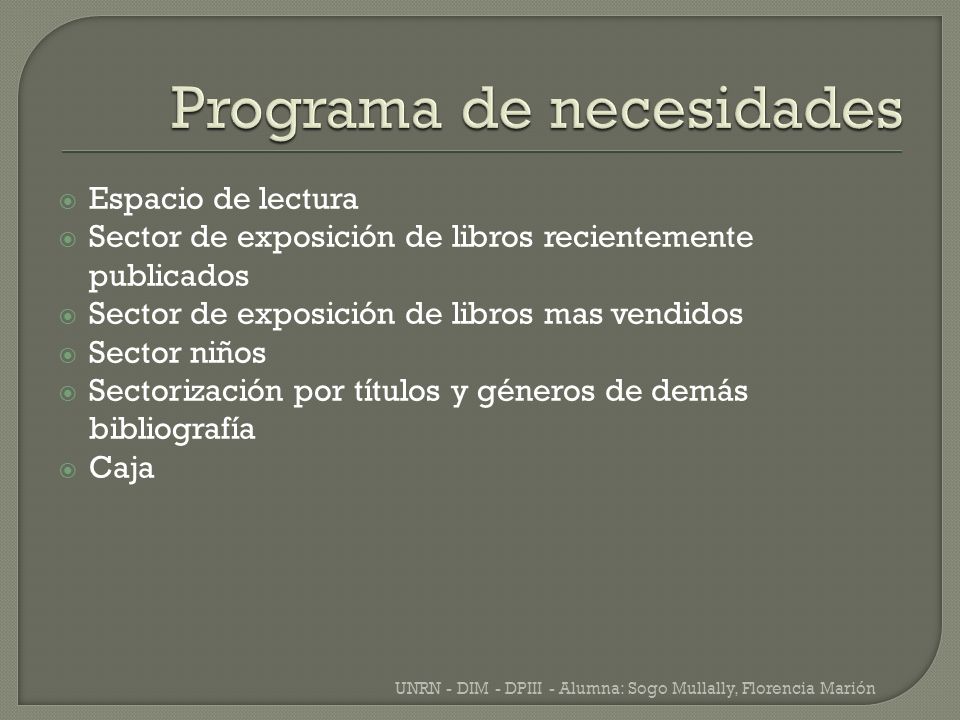 Programa de necesidades

Espacio de lectura
Sector de exposición de libros recientemente publicados
Sector de exposición de libros mas vendidos
Sector niños
Sectorización por títulos y géneros de demás bibliografía
Caja

UNRN - DIM - DPIII - Alumna: Sogo Mullally, Florencia Marión